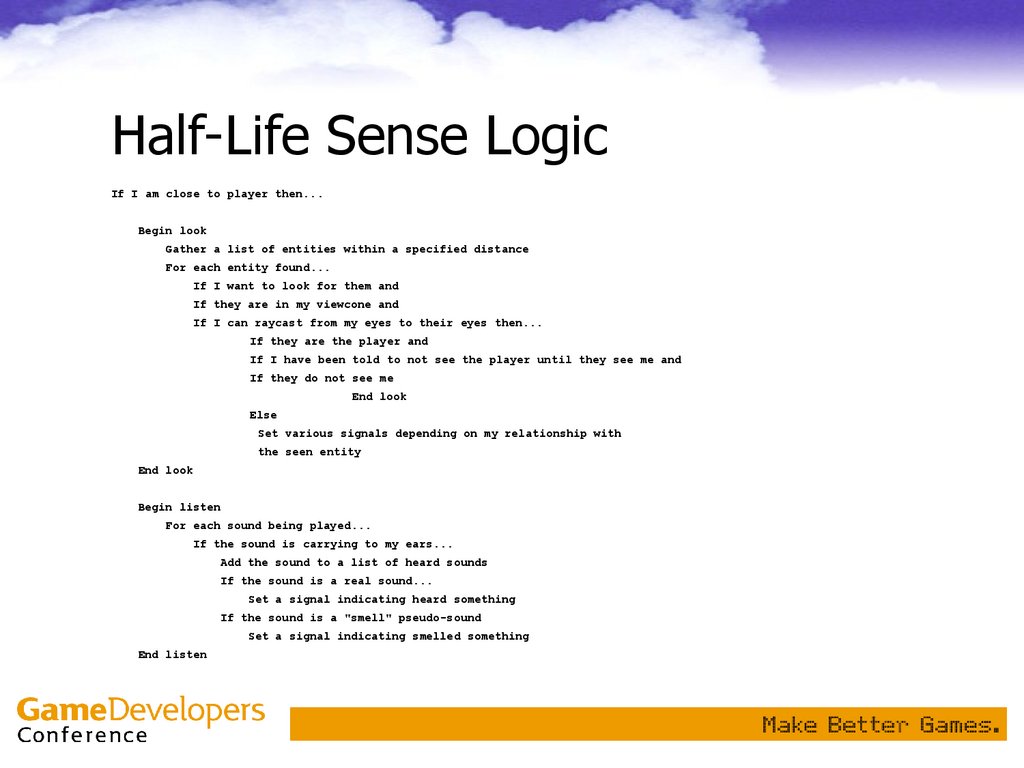 Half-Life Sense Logic

If I am close to player then...

Begin look
Gather a list of entities within a specified distance
For each entity found...
If I want to look for them and
If they are in my viewcone and
If I can raycast from my eyes to their eyes then...
If they are the player and
If I have been told to not see the player until they see me and
If they do not see me
End look
Else
Set various signals depending on my relationship with the seen entity
End look

Begin listen
For each sound being played...
If the sound is carrying to my ears...
Add the sound to a list of heard sounds
If the sound is a real sound...
Set a signal indicating heard something
If the sound is a "smell" pseudo-sound
Set a signal indicating smelled something
End listen

GameDevelopers Conference

Make Better Games.